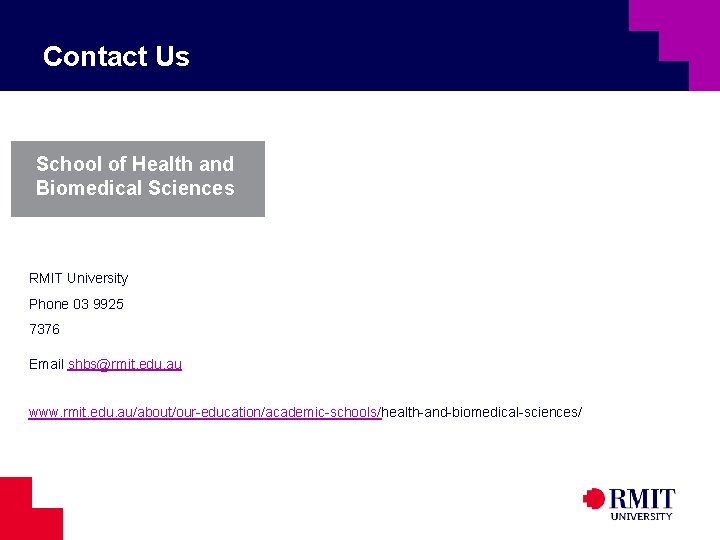 Contact Us

School of Health and Biomedical Sciences

RMIT University

Phone 03 9925 7376

Email shbs@rmit.edu.au

www.rmit.edu.au/about/our-education/academic-schools/health-and-biomedical-sciences/

RMIT UNIVERSITY